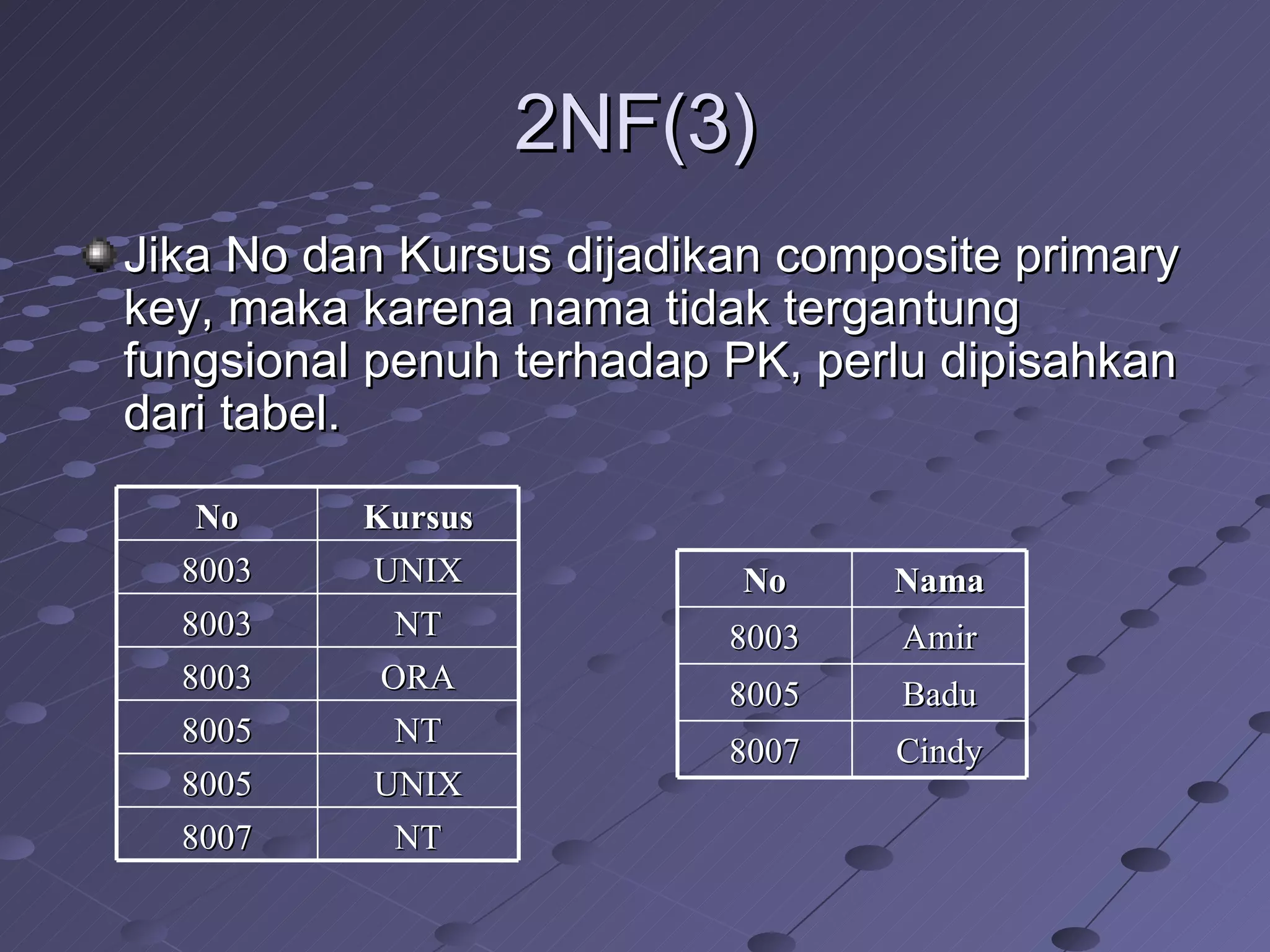 2NF(3)

Jika No dan Kursus dijadikan composite primary key, maka karena nama tidak tergantung fungsional penuh terhadap PK, perlu dipisahkan dari tabel.

| No | Kursus |
|---|---|
| 8003 | UNIX |
| 8003 | NT |
| 8003 | ORA |
| 8005 | NT |
| 8005 | UNIX |
| 8007 | NT |

| No | Nama |
|---|---|
| 8003 | Amir |
| 8005 | Badu |
| 8007 | Cindy |